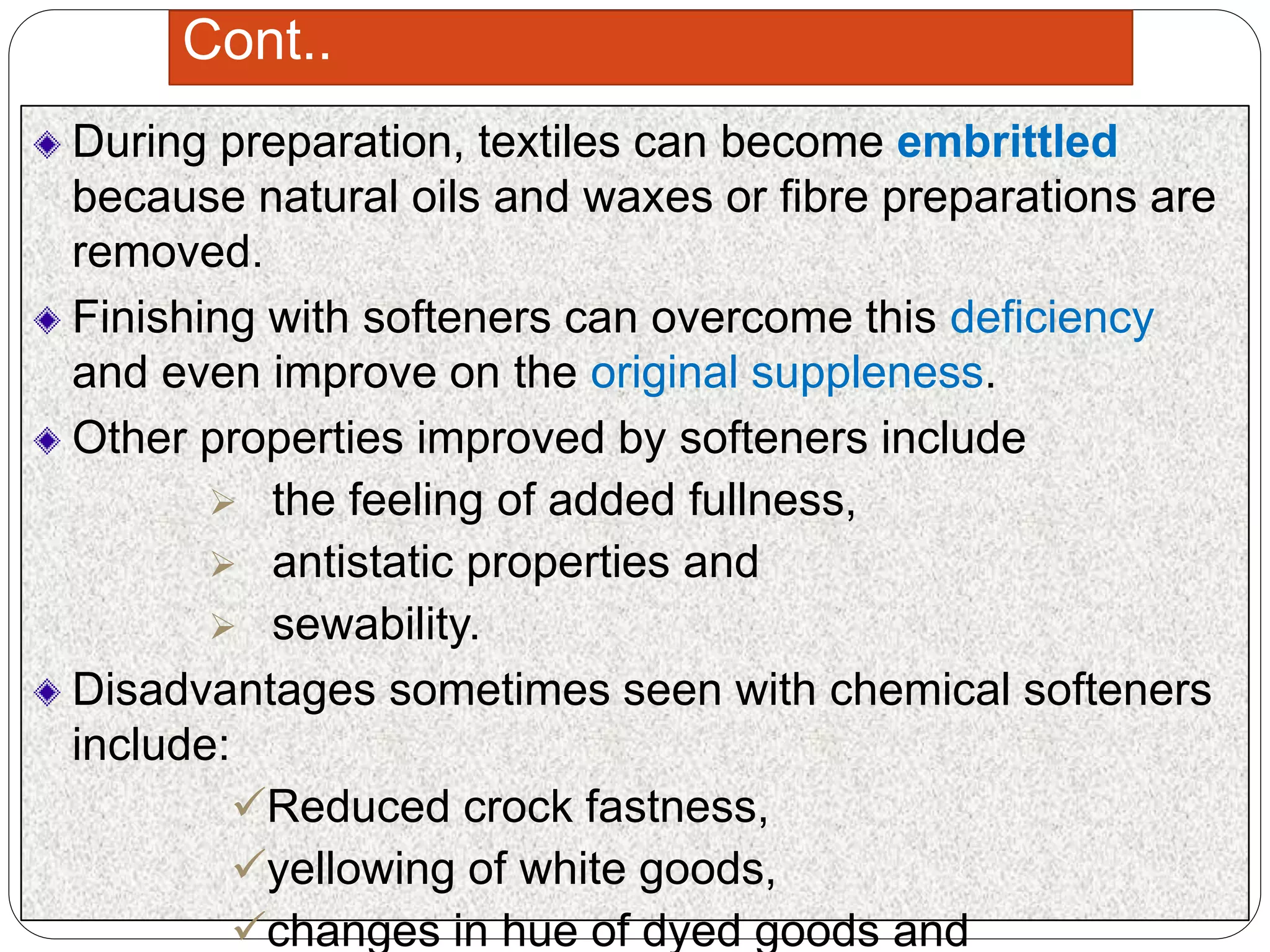 Cont..

During preparation, textiles can become embrittled because natural oils and waxes or fibre preparations are removed.

Finishing with softeners can overcome this deficiency and even improve on the original suppleness.

Other properties improved by softeners include

the feeling of added fullness,

antistatic properties and

sewability.

Disadvantages sometimes seen with chemical softeners include:

Reduced crock fastness,

yellowing of white goods,

changes in hue of dyed goods and